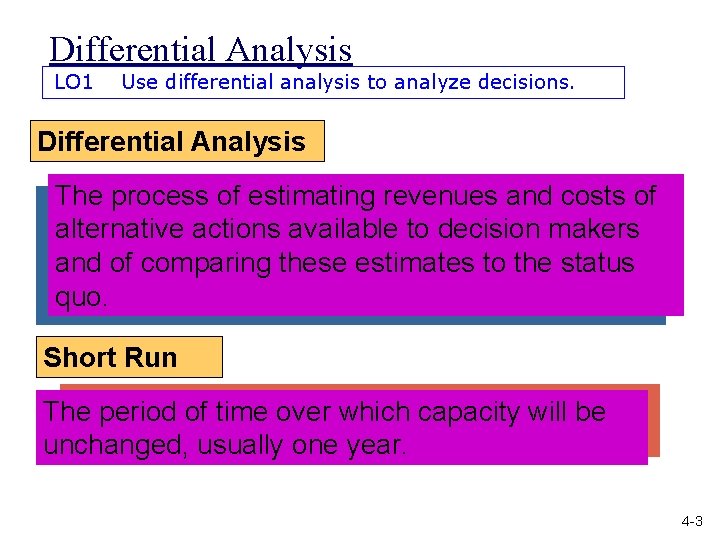 Differential Analysis

LO1 Use differential analysis to analyze decisions.

Differential Analysis

The process of estimating revenues and costs of alternative actions available to decision makers and of comparing these estimates to the status quo.

Short Run

The period of time over which capacity will be unchanged, usually one year.

4-3